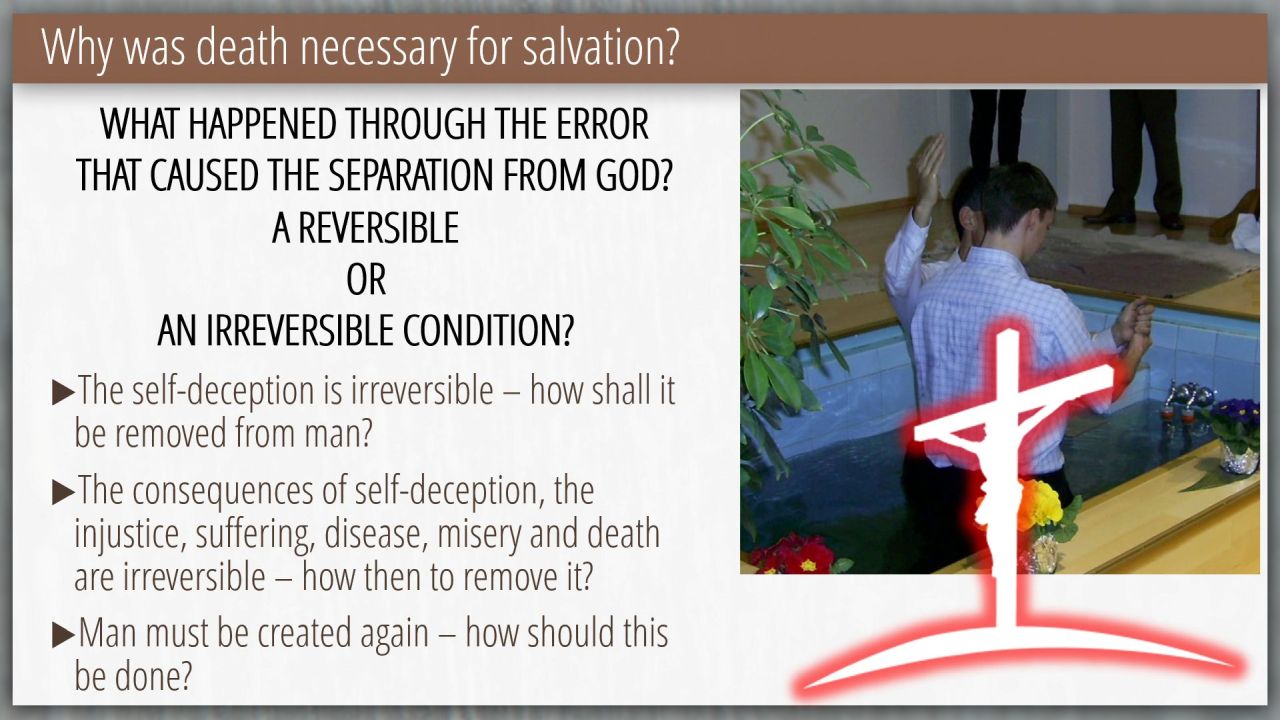 Why was death necessary for salvation?

WHAT HAPPENED THROUGH THE ERROR THAT CAUSED THE SEPARATION FROM GOD?
A REVERSIBLE
OR
AN IRREVERSIBLE CONDITION?

▶The self-deception is irreversible – how shall it be removed from man?

▶The consequences of self-deception, the injustice, suffering, disease, misery and death are irreversible – how then to remove it?

▶Man must be created again – how should this be done?